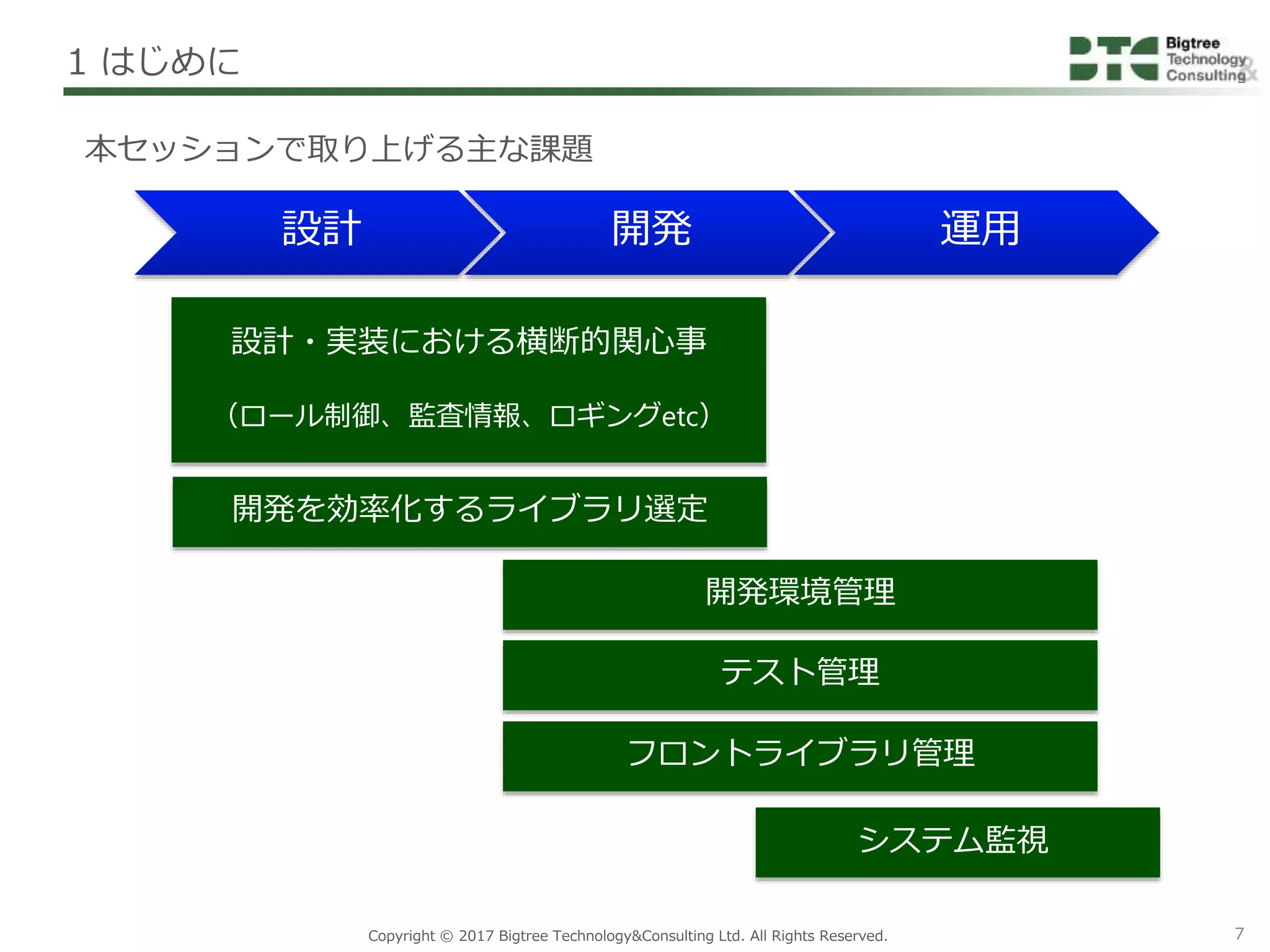 1 はじめに

BTC Bigtree Technology & Consulting

本セッションで取り上げる主な課題

設計

開発

運用

設計・実装における横断的関心事

（ロール制御、監査情報、ロギングetc）

開発を効率化するライブラリ選定

開発環境管理

テスト管理

フロントライブラリ管理

システム監視

Copyright © 2017 Bigtree Technology&Consulting Ltd. All Rights Reserved.

7